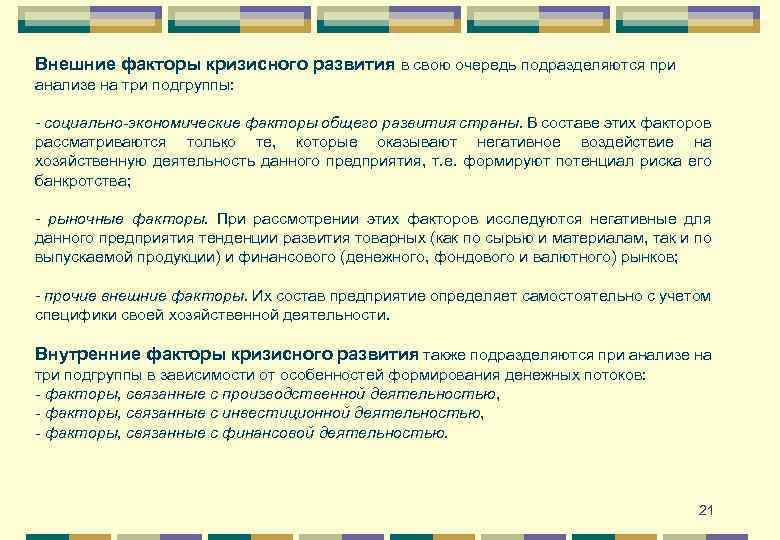 Внешние факторы кризисного развития в свою очередь подразделяются при анализе на три подгруппы:

- социально-экономические факторы общего развития страны. В составе этих факторов рассматриваются только те, которые оказывают негативное воздействие на хозяйственную деятельность данного предприятия, т.е. формируют потенциал риска его банкротства;

- рыночные факторы. При рассмотрении этих факторов исследуются негативные для данного предприятия тенденции развития товарных (как по сырью и материалам, так и по выпускаемой продукции) и финансового (денежного, фондового и валютного) рынков;

- прочие внешние факторы. Их состав предприятие определяет самостоятельно с учетом специфики своей хозяйственной деятельности.

Внутренние факторы кризисного развития также подразделяются при анализе на три подгруппы в зависимости от особенностей формирования денежных потоков:
- факторы, связанные с производственной деятельностью,
- факторы, связанные с инвестиционной деятельностью,
- факторы, связанные с финансовой деятельностью.

21